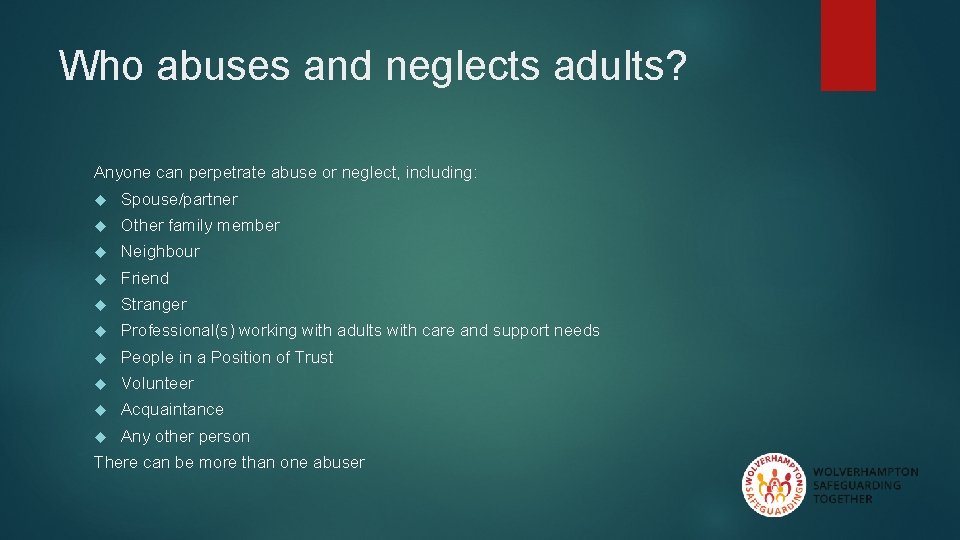 Who abuses and neglects adults?

Anyone can perpetrate abuse or neglect, including:

- Spouse/partner
- Other family member
- Neighbour
- Friend
- Stranger
- Professional(s) working with adults with care and support needs
- People in a Position of Trust
- Volunteer
- Acquaintance
- Any other person

There can be more than one abuser

WOLVERHAMPTON SAFEGUARDING

WOLVERHAMPTON SAFEGUARDING TOGETHER